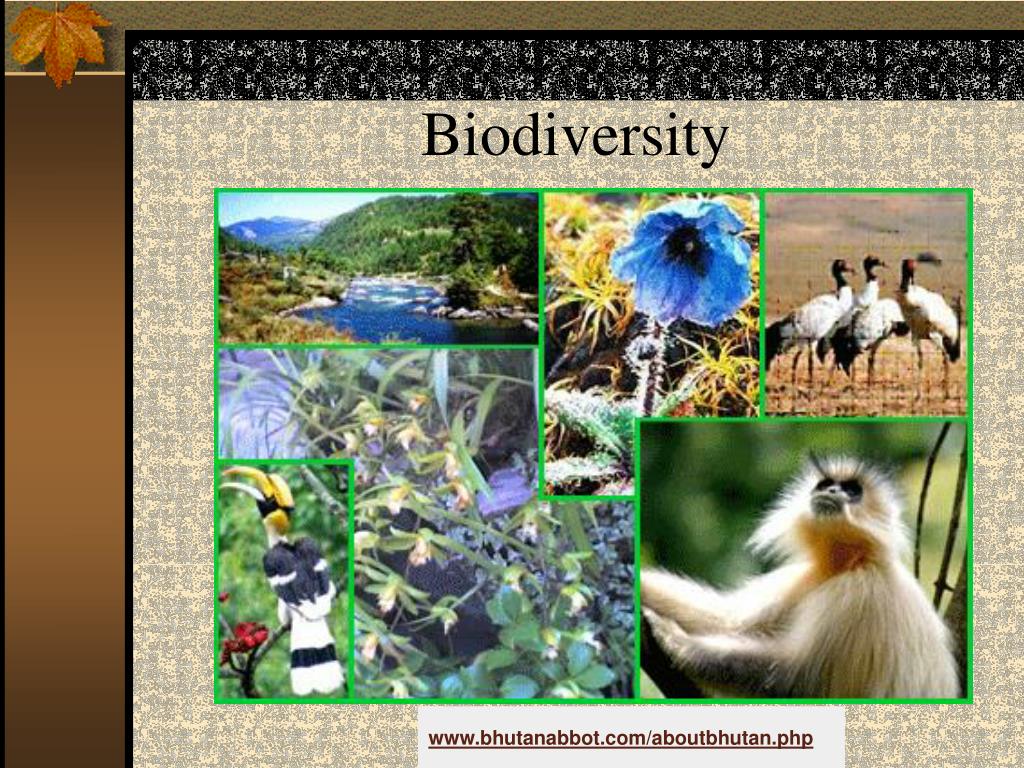 Biodiversity

www.bhutanabbot.com/aboutbhutan.php